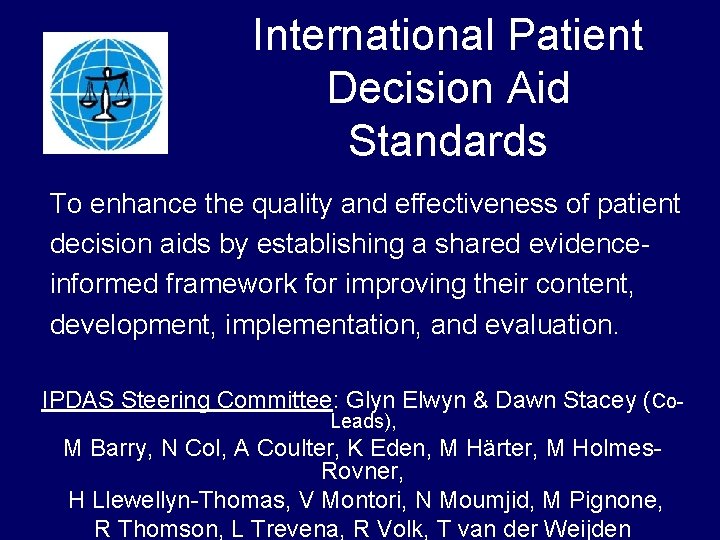 International Patient Decision Aid Standards

To enhance the quality and effectiveness of patient decision aids by establishing a shared evidence-informed framework for improving their content, development, implementation, and evaluation.

IPDAS Steering Committee: Glyn Elwyn & Dawn Stacey (Co-Leads),
M Barry, N Col, A Coulter, K Eden, M Härter, M Holmes-Rovner,
H Llewellyn-Thomas, V Montori, N Moumjid, M Pignone,
R Thomson, L Trevena, R Volk, T van der Weijden